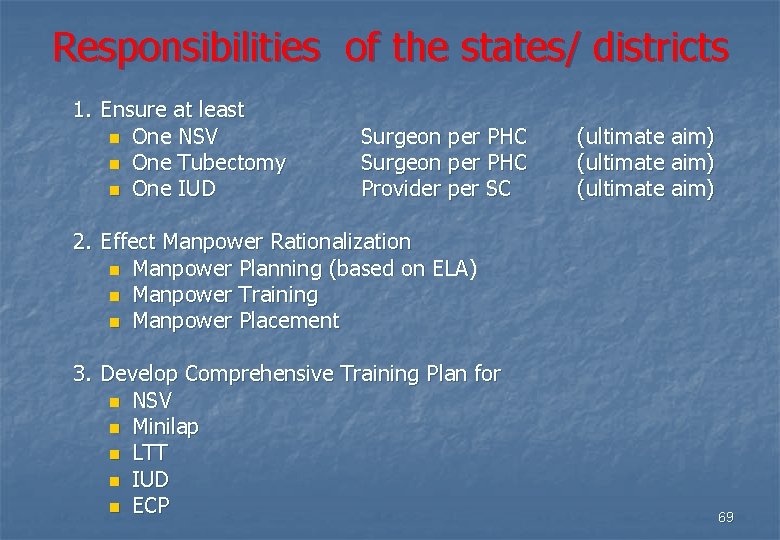 Responsibilities of the states/ districts

1. Ensure at least

- One NSV Surgeon per PHC (ultimate aim)
- One Tubectomy Surgeon per PHC (ultimate aim)
- One IUD Provider per SC (ultimate aim)

2. Effect Manpower Rationalization

- Manpower Planning (based on ELA)
- Manpower Training
- Manpower Placement

3. Develop Comprehensive Training Plan for

- NSV
- Minilap
- LTT
- IUD
- ECP

69